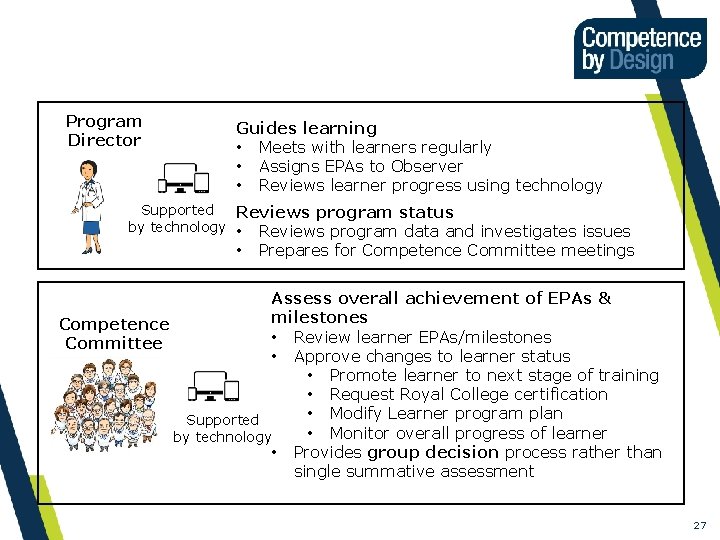 Competence by Design

Program Director

Supported by technology

Guides learning
• Meets with learners regularly
• Assigns EPAs to Observer
• Reviews learner progress using technology

Reviews program status
• Reviews program data and investigates issues
• Prepares for Competence Committee meetings

Competence Committee

Supported by technology

Assess overall achievement of EPAs & milestones
• Review learner EPAs/milestones
• Approve changes to learner status
  • Promote learner to next stage of training
  • Request Royal College certification
  • Modify Learner program plan
  • Monitor overall progress of learner
• Provides group decision process rather than single summative assessment

27